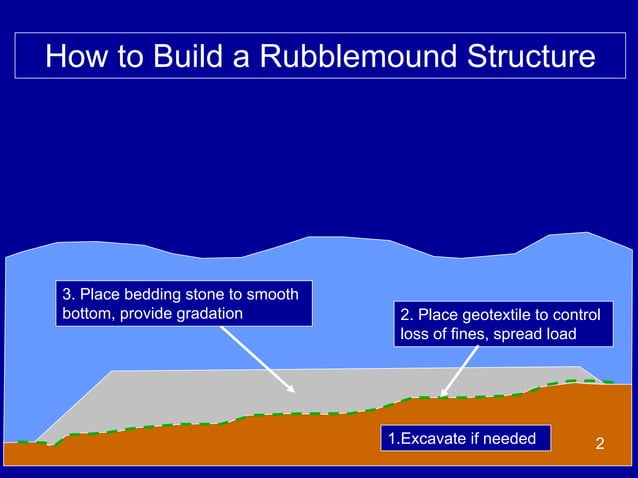 How to Build a Rubblemound Structure

3. Place bedding stone to smooth bottom, provide gradation

2. Place geotextile to control loss of fines, spread load

1.Excavate if needed

2